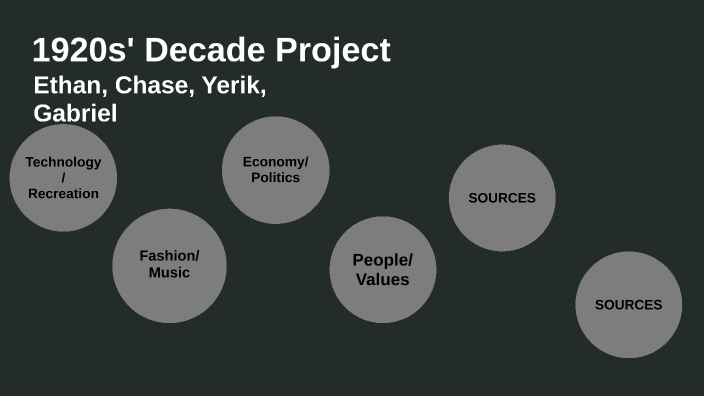 1920s' Decade Project

Ethan, Chase, Yerik, Gabriel

Technology / Recreation

Fashion/ Music

Economy/ Politics

People/ Values

SOURCES

SOURCES